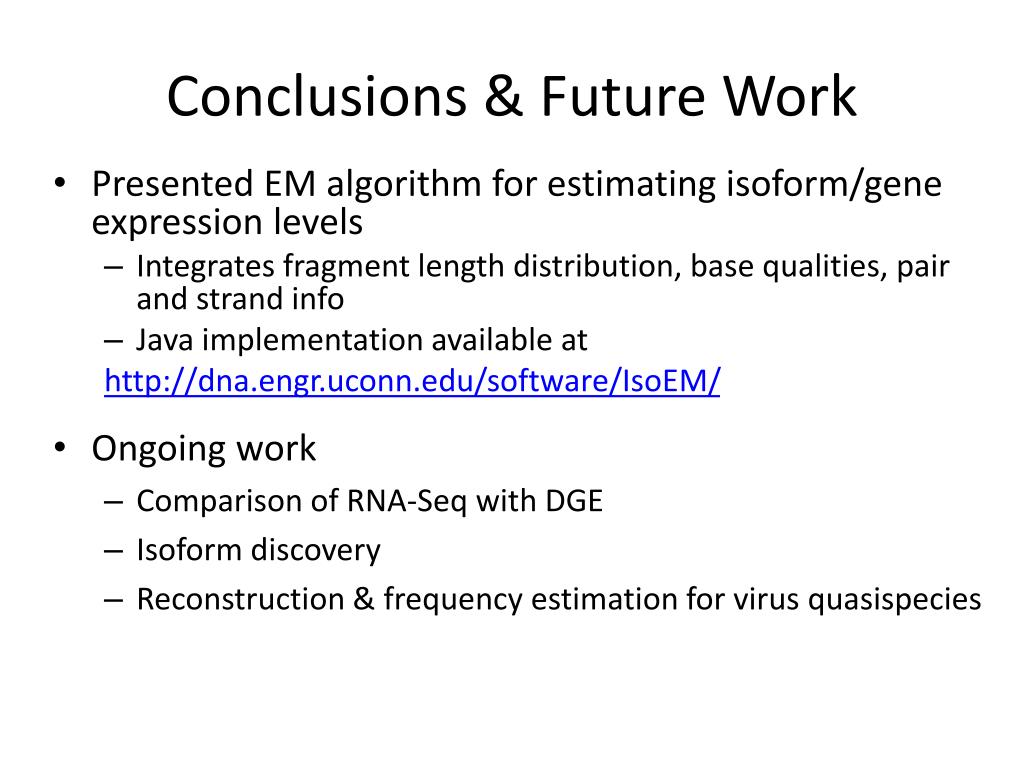 Conclusions & Future Work

• Presented EM algorithm for estimating isoform/gene expression levels
– Integrates fragment length distribution, base qualities, pair and strand info
– Java implementation available at
http://dna.engr.uconn.edu/software/IsoEM/

• Ongoing work
– Comparison of RNA-Seq with DGE
– Isoform discovery
– Reconstruction & frequency estimation for virus quasispecies